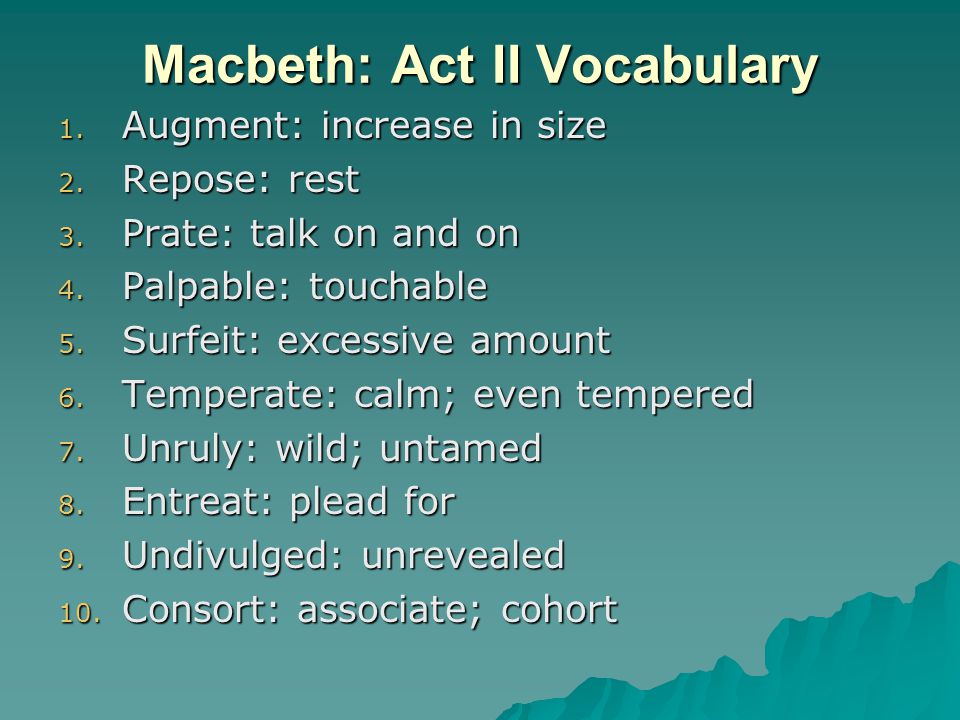 Macbeth: Act II Vocabulary

1. Augment: increase in size
2. Repose: rest
3. Prate: talk on and on
4. Palpable: touchable
5. Surfeit: excessive amount
6. Temperate: calm; even tempered
7. Unruly: wild; untamed
8. Entreat: plead for
9. Undivulged: unrevealed
10. Consort: associate; cohort